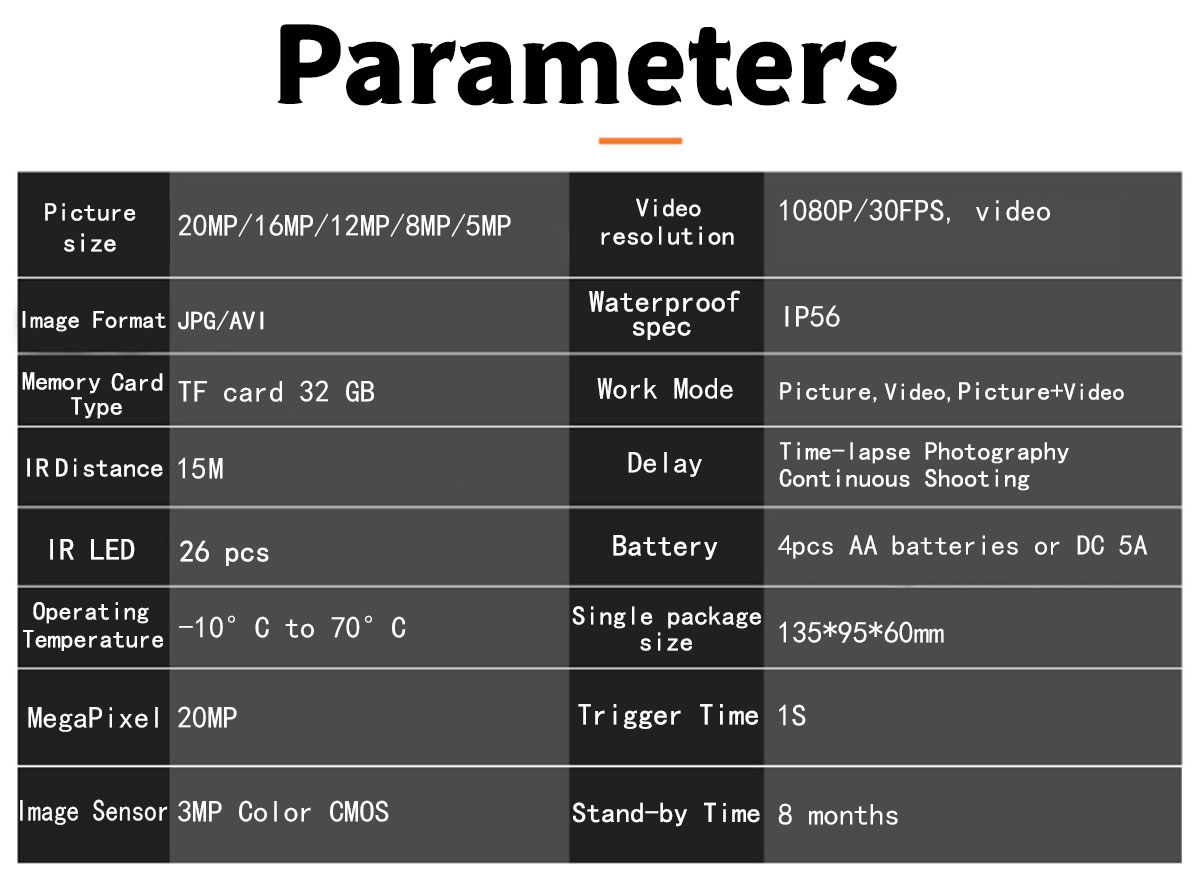 Parameters

| Picture size | 20MP/16MP/12MP/8MP/5MP | Video resolution | 1080P/30FPS, video |
|---|---|---|---|
| Image Format | JPG/AVI | Waterproof spec | IP56 |
| Memory Card Type | TF card 32 GB | Work Mode | Picture, Video, Picture+Video |
| IR Distance | 15M | Delay | Time-lapse Photography Continuous Shooting |
| IR LED | 26 pcs | Battery | 4pcs AA batteries or DC 5A |
| Operating Temperature | -10° C to 70° C | Single package size | 135*95*60mm |
| MegaPixel | 20MP | Trigger Time | 1S |
| Image Sensor | 3MP Color CMOS | Stand-by Time | 8 months |